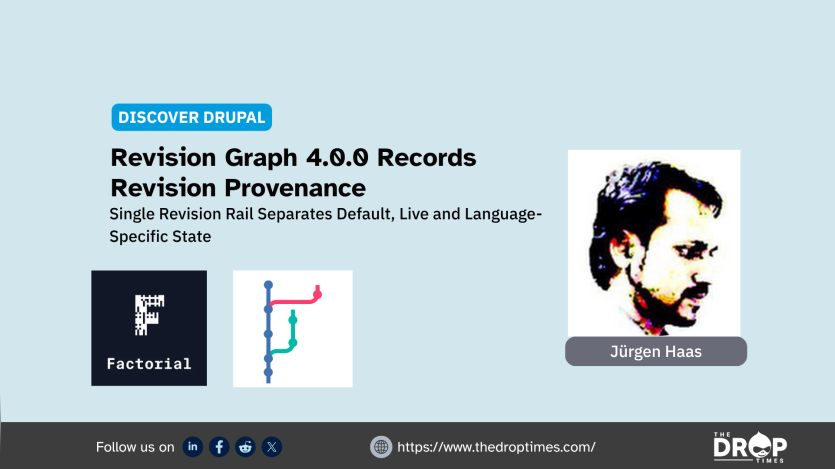 DISCOVER DRUPAL

Revision Graph 4.0.0 Records Revision Provenance

Single Revision Rail Separates Default, Live and Language-Specific State

Factorial

Jürgen Haas

Follow us on

https://www.thedroptimes.com/

THE DROP TIMES